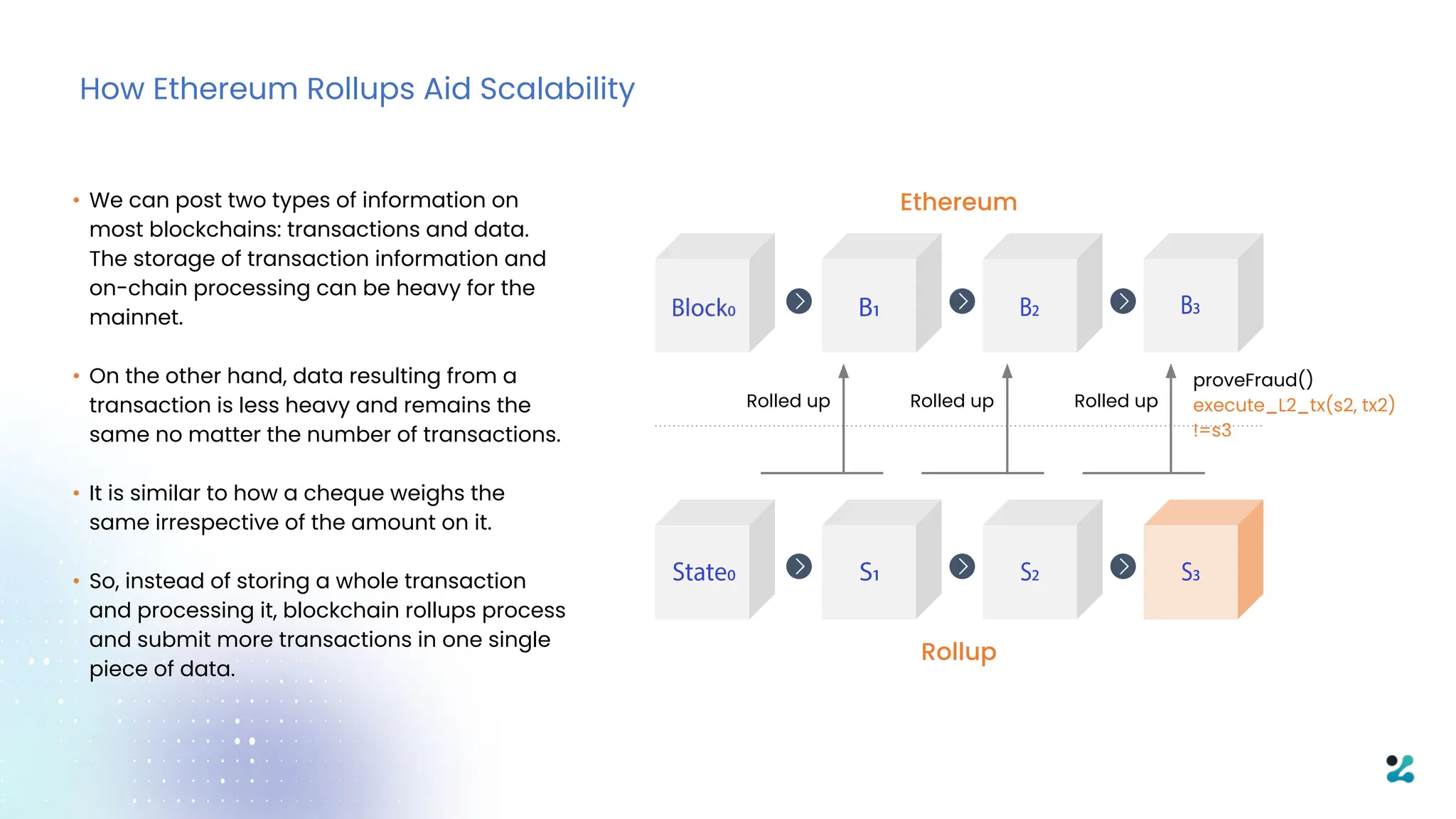 How Ethereum Rollups Aid Scalability

• We can post two types of information on most blockchains: transactions and data. The storage of transaction information and on-chain processing can be heavy for the mainnet.

• On the other hand, data resulting from a transaction is less heavy and remains the same no matter the number of transactions.

• It is similar to how a cheque weighs the same irrespective of the amount on it.

• So, instead of storing a whole transaction and processing it, blockchain rollups process and submit more transactions in one single piece of data.

Ethereum

$Block_0$ $B_1$ $B_2$ $B_3$

Rolled up Rolled up Rolled up

proveFraud()
execute_L2_tx(s2, tx2)
!=s3

$State_0$ $S_1$ $S_2$ $S_3$

Rollup